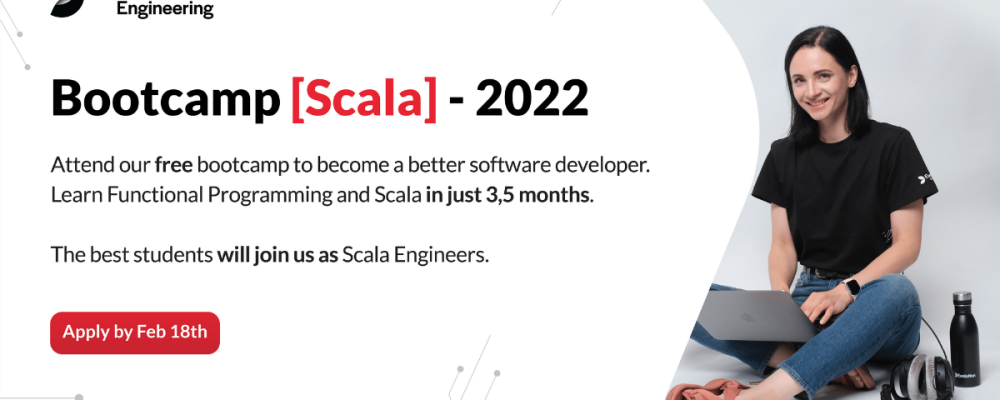 Engineering

Bootcamp [Scala] - 2022

Attend our free bootcamp to become a better software developer. Learn Functional Programming and Scala in just 3,5 months.

The best students will join us as Scala Engineers.

Apply by Feb 18th